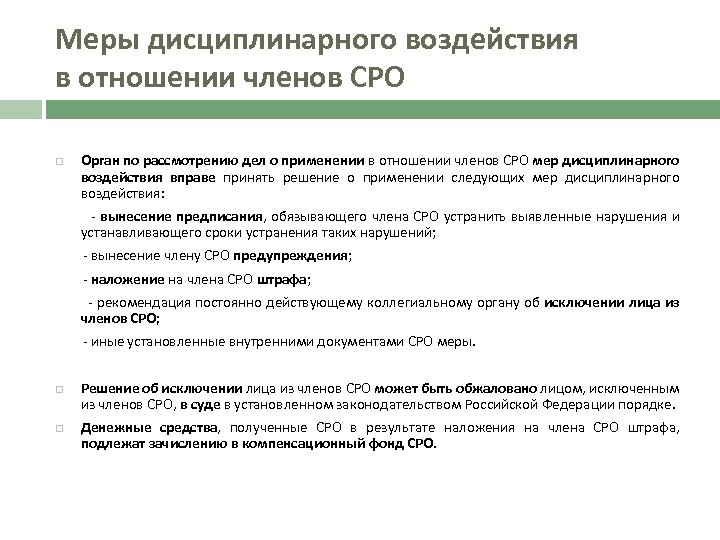 Меры дисциплинарного воздействия в отношении членов СРО

Орган по рассмотрению дел о применении в отношении членов СРО мер дисциплинарного воздействия вправе принять решение о применении следующих мер дисциплинарного воздействия:

- вынесение предписания, обязывающего члена СРО устранить выявленные нарушения и устанавливающего сроки устранения таких нарушений;

- вынесение члену СРО предупреждения;

- наложение на члена СРО штрафа;

- рекомендация постоянно действующему коллегиальному органу об исключении лица из членов СРО;

- иные установленные внутренними документами СРО меры.

Решение об исключении лица из членов СРО может быть обжаловано лицом, исключенным из членов СРО, в суде в установленном законодательством Российской Федерации порядке.

Денежные средства, полученные СРО в результате наложения на члена СРО штрафа, подлежат зачислению в компенсационный фонд СРО.